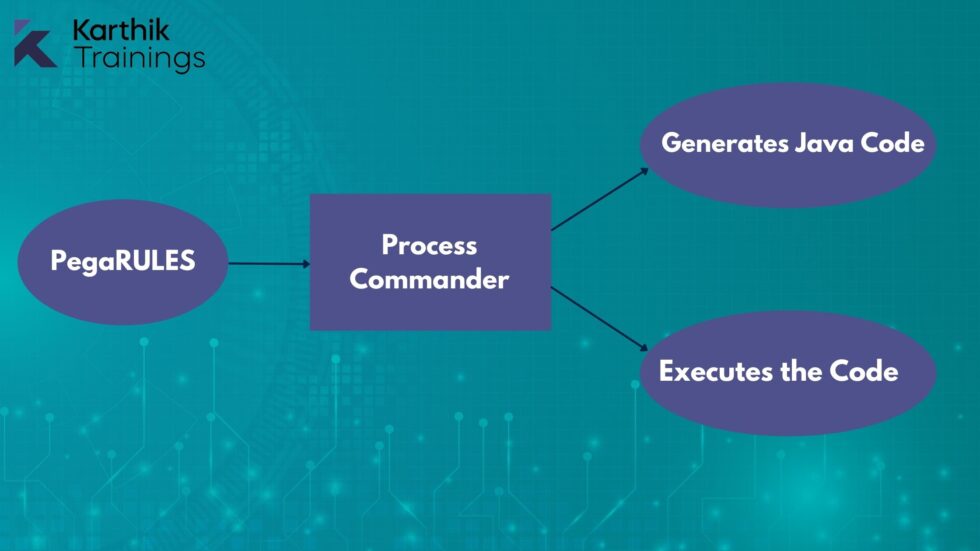 Karthik
Trainings

PegaRULES

Process Commander

Generates Java Code

Executes the Code